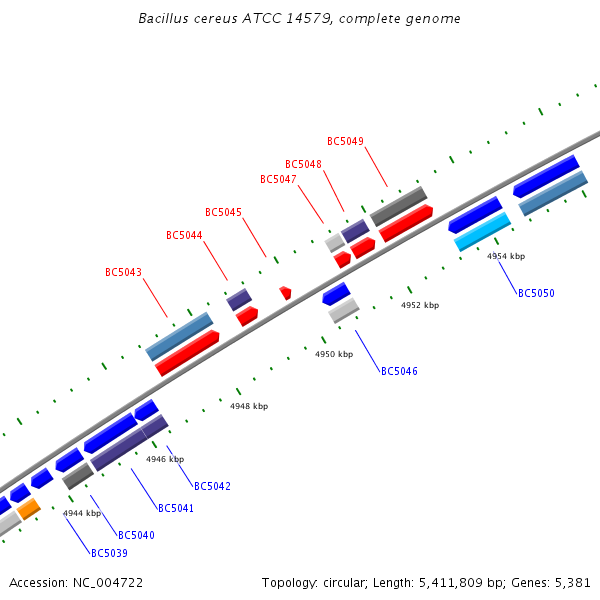 Bacillus cereus ATCC 14579, complete genome

BC5049
BC5048
BC5047
BC5045
BC5044
BC5043

4954 kbp
BC5050
4952 kbp
4950 kbp
BC5046
4948 kbp
4946 kbp
BC5042
BC5041
4944 kbp
BC5040
BC5039

Accession: NC_004722

Topology: circular; Length: 5,411,809 bp; Genes: 5,381